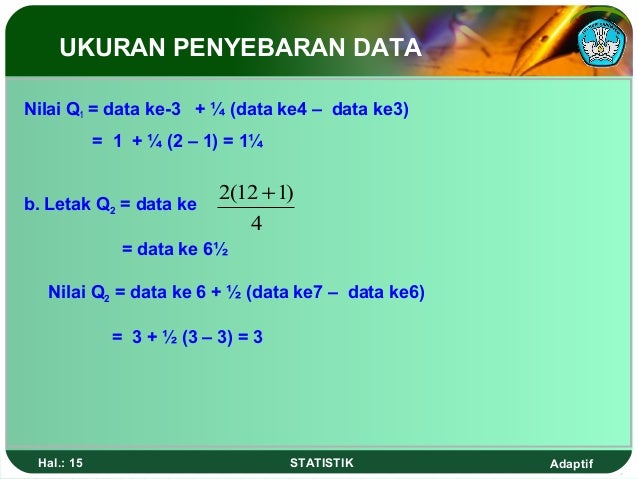 UKURAN PENYEBARAN DATA

Nilai $Q_1$ = data ke-3 + ¼ (data ke4 – data ke3)

= 1 + ¼ (2 – 1) = 1¼

b. Letak $Q_2$ = data ke $\frac{2(12+1)}{4}$

= data ke 6½

Nilai $Q_2$ = data ke 6 + ½ (data ke7 – data ke6)

= 3 + ½ (3 – 3) = 3

Hal.: 15

STATISTIK

Adaptif